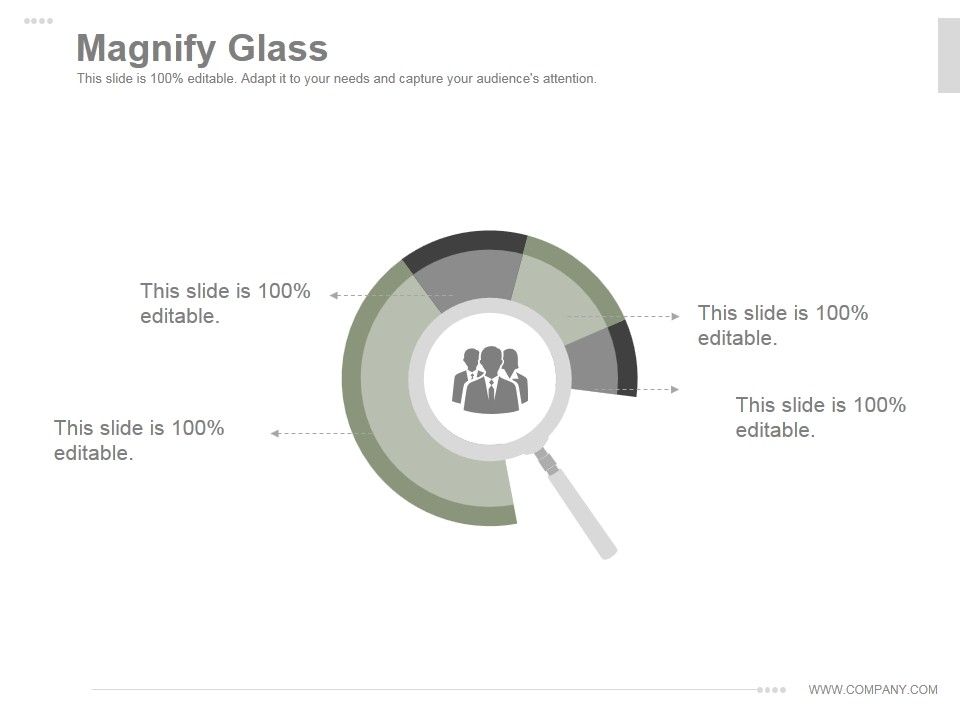 Magnify Glass

This slide is 100% editable. Adapt it to your needs and capture your audience's attention.

This slide is 100% editable.

This slide is 100% editable.

This slide is 100% editable.

This slide is 100% editable.

WWW.COMPANY.COM